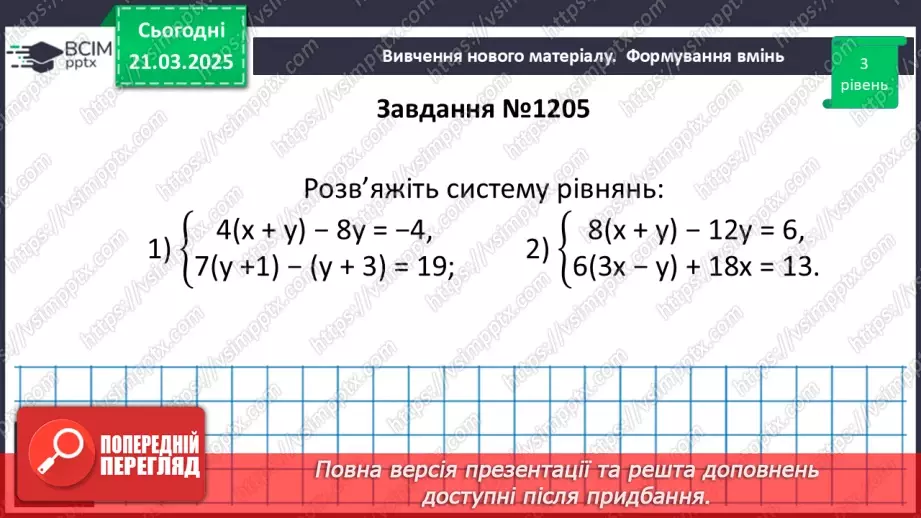 ВСІМ pptx

Сьогодні 21.03.2025

Вивчення нового матеріалу. Формування вмінь

3 рівень

Завдання №1205

Розв'яжіть систему рівнянь:

1) $\begin{cases} 4(x + y) - 8y = -4, \\ 7(y + 1) - (y + 3) = 19; \end{cases}$

2) $\begin{cases} 8(x + y) - 12y = 6, \\ 6(3x - y) + 18x = 13. \end{cases}$

ПОПЕРЕДНІЙ ПЕРЕГЛЯД

Повна версія презентації та решта доповнень доступні після придбання.

https://vsimpptx.com